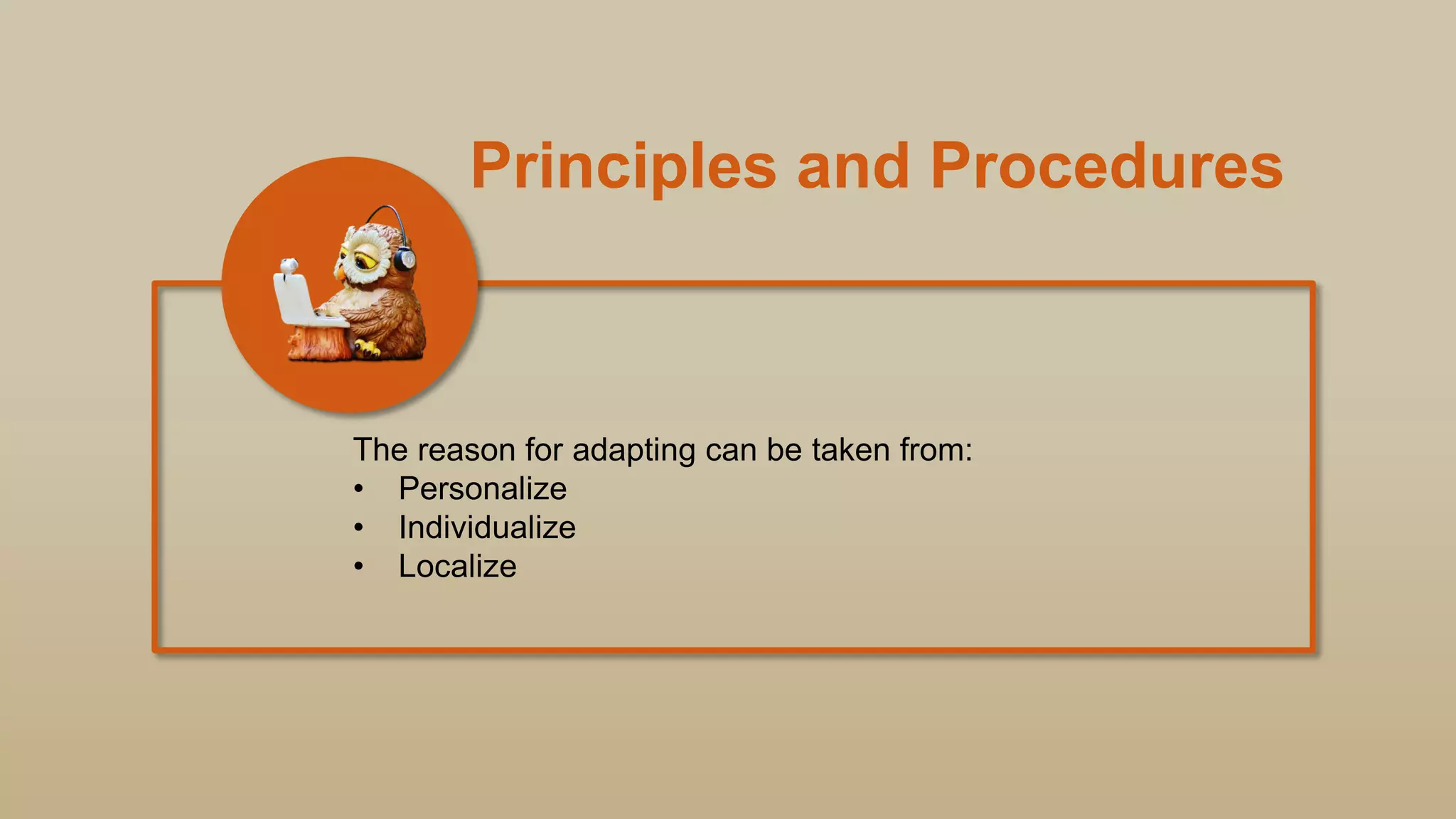 Principles and Procedures

The reason for adapting can be taken from:
• Personalize
• Individualize
• Localize